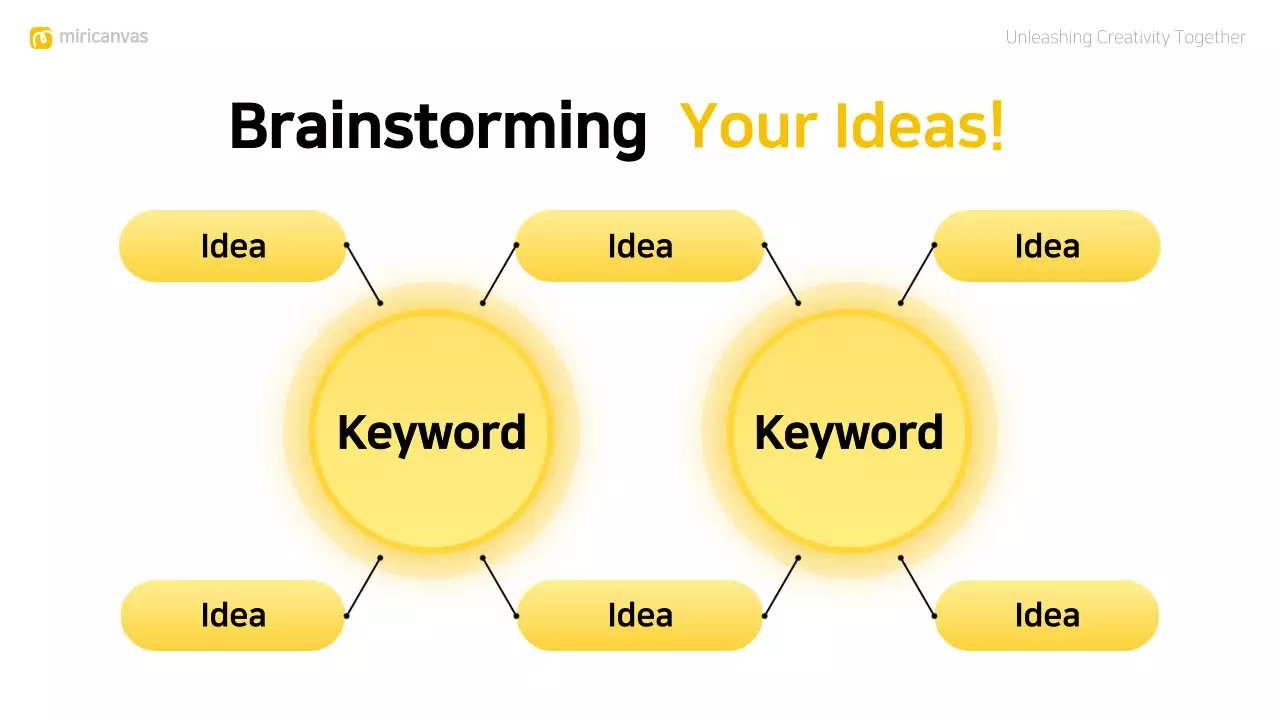 miricanvas

Unleashing Creativity Together

Brainstorming Your Ideas!

Idea

Idea

Idea

Keyword

Keyword

Idea

Idea

Idea